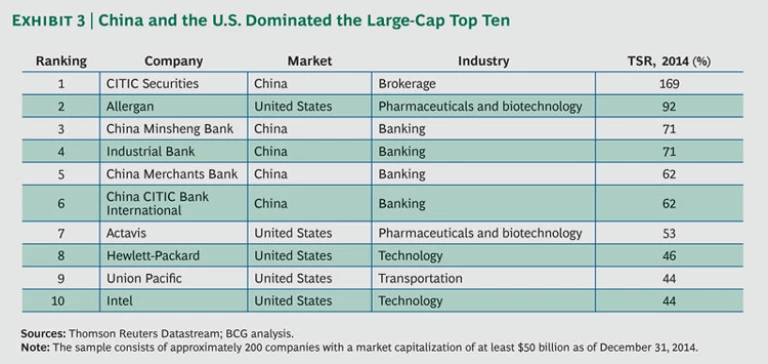 EXHIBIT 3 | China and the U.S. Dominated the Large-Cap Top Ten

| Ranking | Company | Market | Industry | TSR, 2014 (%) |
|---|---|---|---|---|
| 1 | CITIC Securities | China | Brokerage | 169 |
| 2 | Allergan | United States | Pharmaceuticals and biotechnology | 92 |
| 3 | China Minsheng Bank | China | Banking | 71 |
| 4 | Industrial Bank | China | Banking | 71 |
| 5 | China Merchants Bank | China | Banking | 62 |
| 6 | China CITIC Bank International | China | Banking | 62 |
| 7 | Actavis | United States | Pharmaceuticals and biotechnology | 53 |
| 8 | Hewlett-Packard | United States | Technology | 46 |
| 9 | Union Pacific | United States | Transportation | 44 |
| 10 | Intel | United States | Technology | 44 |

Sources: Thomson Reuters Datastream; BCG analysis.
Note: The sample consists of approximately 200 companies with a market capitalization of at least $50 billion as of December 31, 2014.